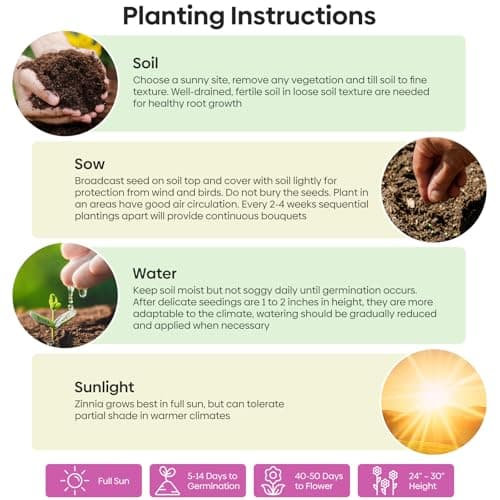 Planting Instructions

Soil
Choose a sunny site, remove any vegetation and till soil to fine texture. Well-drained, fertile soil in loose soil texture are needed for healthy root growth

Sow
Broadcast seed on soil top and cover with soil lightly for protection from wind and birds. Do not bury the seeds. Plant in an areas have good air circulation. Every 2-4 weeks sequential plantings apart will provide continuous bouquets

Water
Keep soil moist but not soggy daily until germination occurs. After delicate seedings are 1 to 2 inches in height, they are more adaptable to the climate, watering should be gradually reduced and applied when necessary

Sunlight
Zinnia grows best in full sun, but can tolerate partial shade in warmer climates

Full Sun

5-14 Days to Germination

40-50 Days to Flower

24" - 30" Height